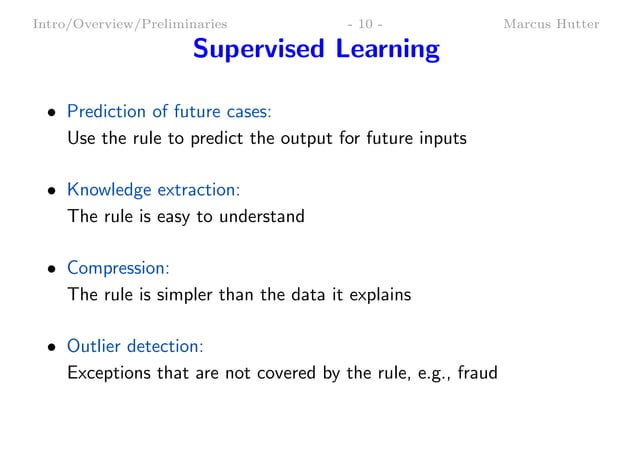 Intro/Overview/Preliminaries - 10 - Marcus Hutter

Supervised Learning

• Prediction of future cases:
Use the rule to predict the output for future inputs

• Knowledge extraction:
The rule is easy to understand

• Compression:
The rule is simpler than the data it explains

• Outlier detection:
Exceptions that are not covered by the rule, e.g., fraud